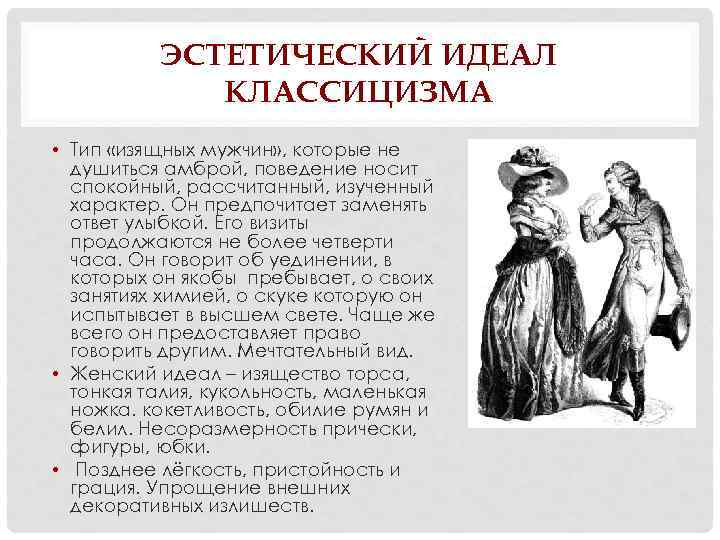 ЭСТЕТИЧЕСКИЙ ИДЕАЛ КЛАССИЦИЗМА

• Тип «изящных мужчин», которые не душиться амброй, поведение носит спокойный, рассчитанный, изученный характер. Он предпочитает заменять ответ улыбкой. Его визиты продолжаются не более четверти часа. Он говорит об уединении, в которых он якобы пребывает, о своих занятиях химией, о скуке которую он испытывает в высшем свете. Чаще же всего он предоставляет право говорить другим. Мечтательный вид.
• Женский идеал – изящество торса, тонкая талия, кукольность, маленькая ножка. кокетливость, обилие румян и белил. Несоразмерность прически, фигуры, юбки.
• Позднее лёгкость, пристойность и грация. Упрощение внешних декоративных излишеств.